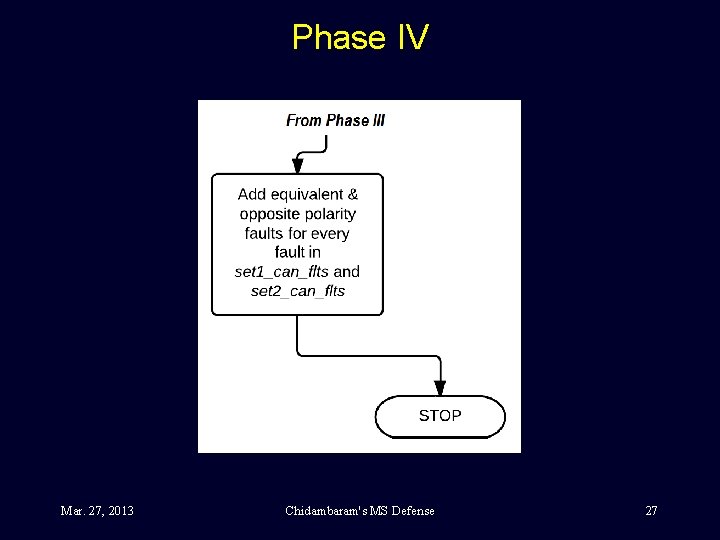 Phase IV

From Phase III

Add equivalent & opposite polarity faults for every fault in set1_can_flts and set2_can_flts

STOP

Mar. 27, 2013

Chidambaram's MS Defense

27